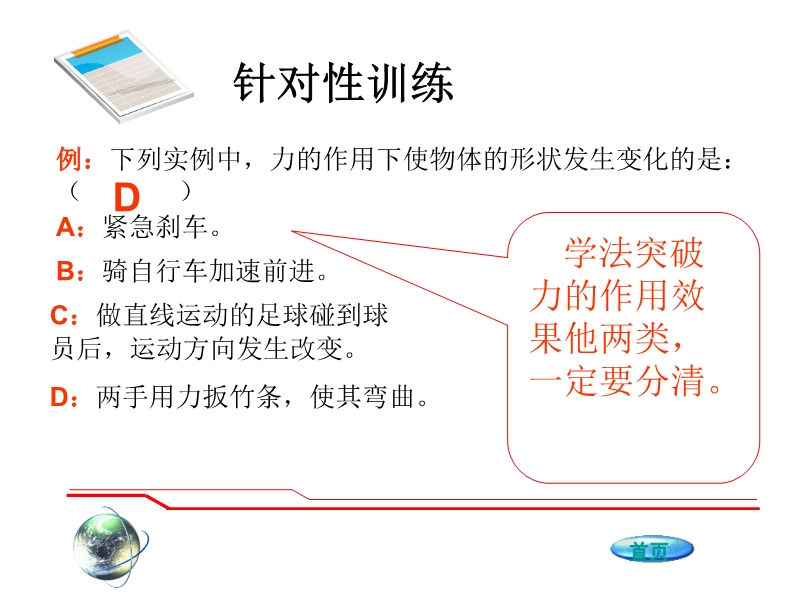 针对性训练

例：下列实例中，力的作用下使物体的形状发生变化的是：（ D ）

A：紧急刹车。

B：骑自行车加速前进。

C：做直线运动的足球碰到球员后，运动方向发生改变。

D：两手用力扳竹条，使其弯曲。

学法突破
力的作用效果他两类，一定要分清。

首页